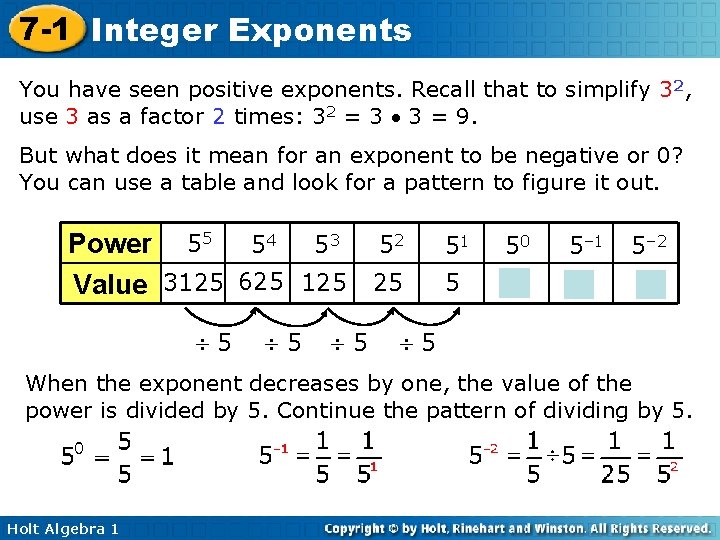 7-1 Integer Exponents

You have seen positive exponents. Recall that to simplify $3^2$, use 3 as a factor 2 times: $3^2 = 3 \bullet 3 = 9$.

But what does it mean for an exponent to be negative or 0? You can use a table and look for a pattern to figure it out.

| Power | $5^5$ | $5^4$ | $5^3$ | $5^2$ | $5^1$ | $5^0$ | $5^{-1}$ | $5^{-2}$ |
|---|---|---|---|---|---|---|---|---|
| Value | 3125 | 625 | 125 | 25 | 5 | | | |

$\div 5$ $\div 5$ $\div 5$ $\div 5$

When the exponent decreases by one, the value of the power is divided by 5. Continue the pattern of dividing by 5.

$5^0 = \frac{5}{5} = 1$ $5^{-1} = \frac{1}{5} = \frac{1}{5^1}$ $5^{-2} = \frac{1}{5} \div 5 = \frac{1}{25} = \frac{1}{5^2}$

Holt Algebra 1

Copyright © by Holt, Rinehart and Winston. All Rights Reserved.